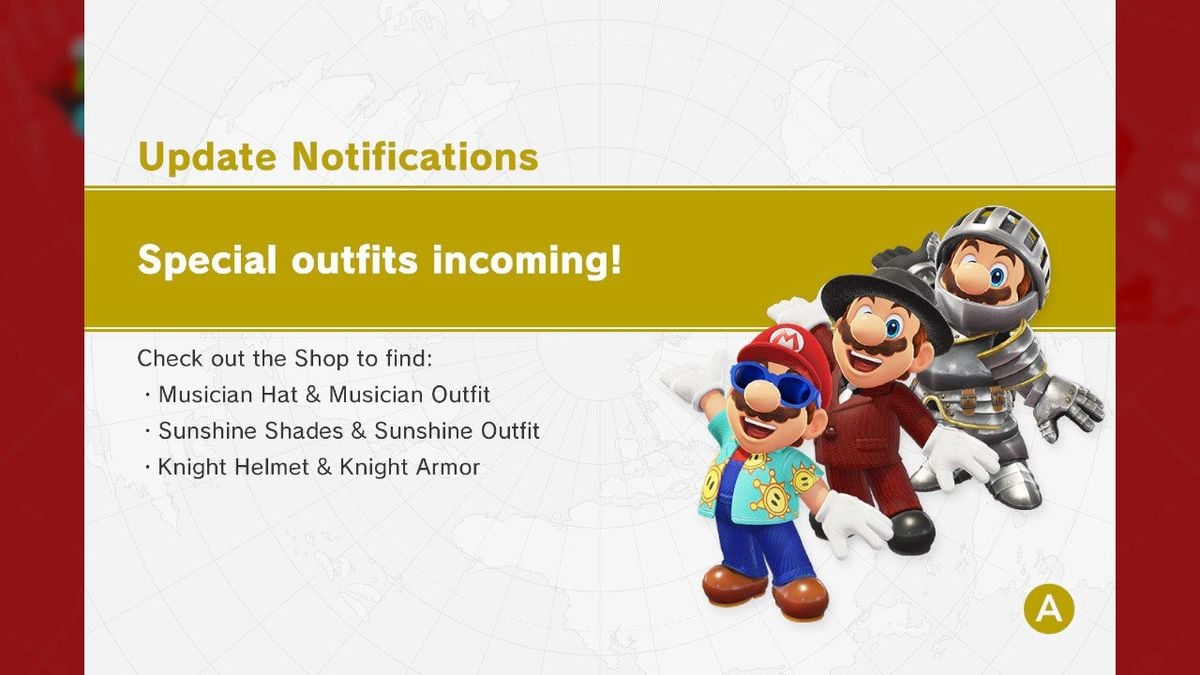 Update Notifications

Special outfits incoming!

Check out the Shop to find:
・Musician Hat & Musician Outfit
・Sunshine Shades & Sunshine Outfit
・Knight Helmet & Knight Armor

M

A